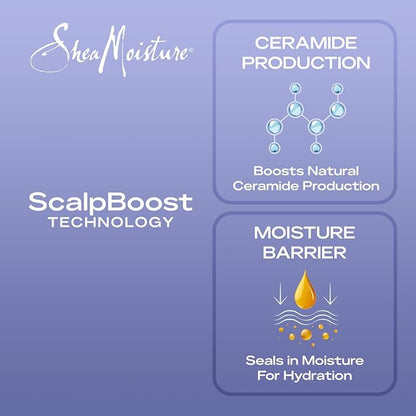 SheaMoisture®

ScalpBoost
TECHNOLOGY

CERAMIDE PRODUCTION

Boosts Natural Ceramide Production

MOISTURE BARRIER

Seals in Moisture For Hydration